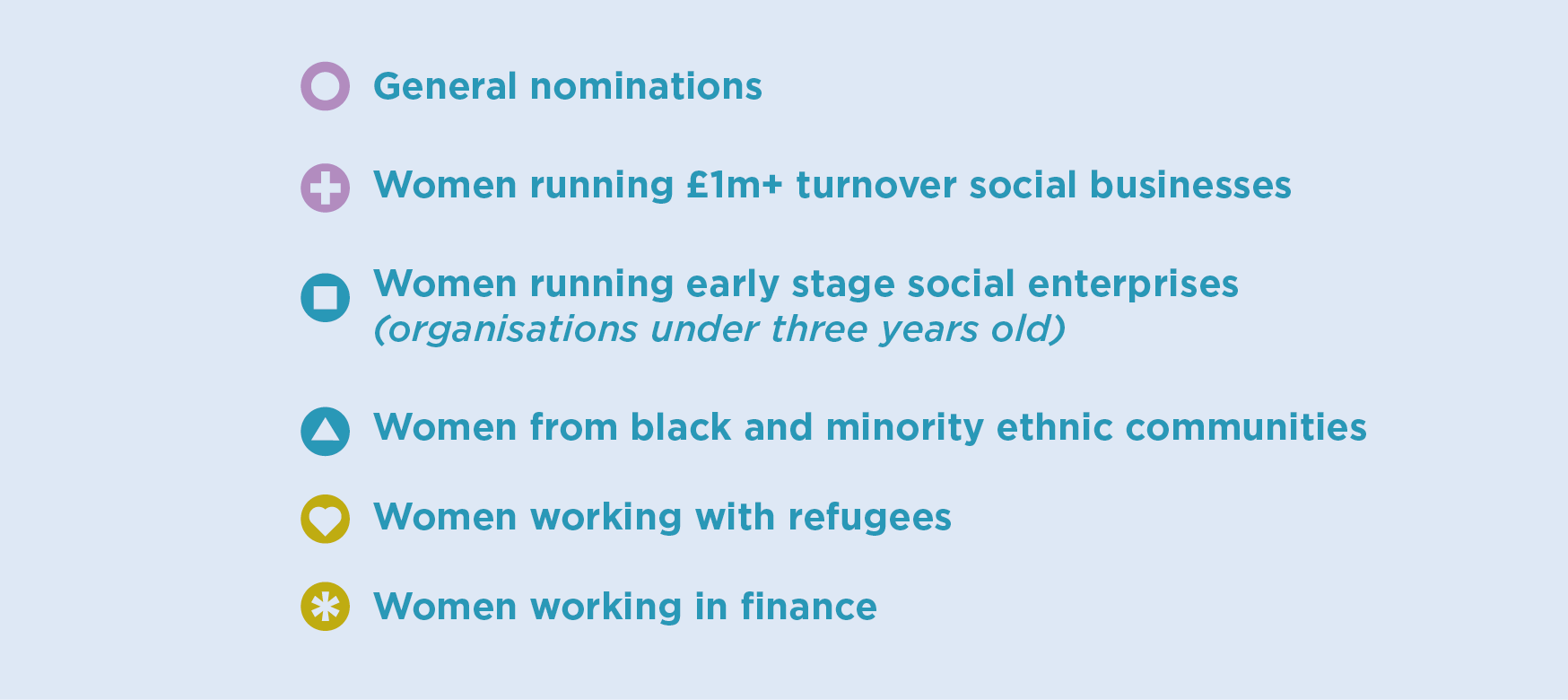 General nominations

Women running £1m+ turnover social businesses

Women running early stage social enterprises (organisations under three years old)

Women from black and minority ethnic communities

Women working with refugees

Women working in finance